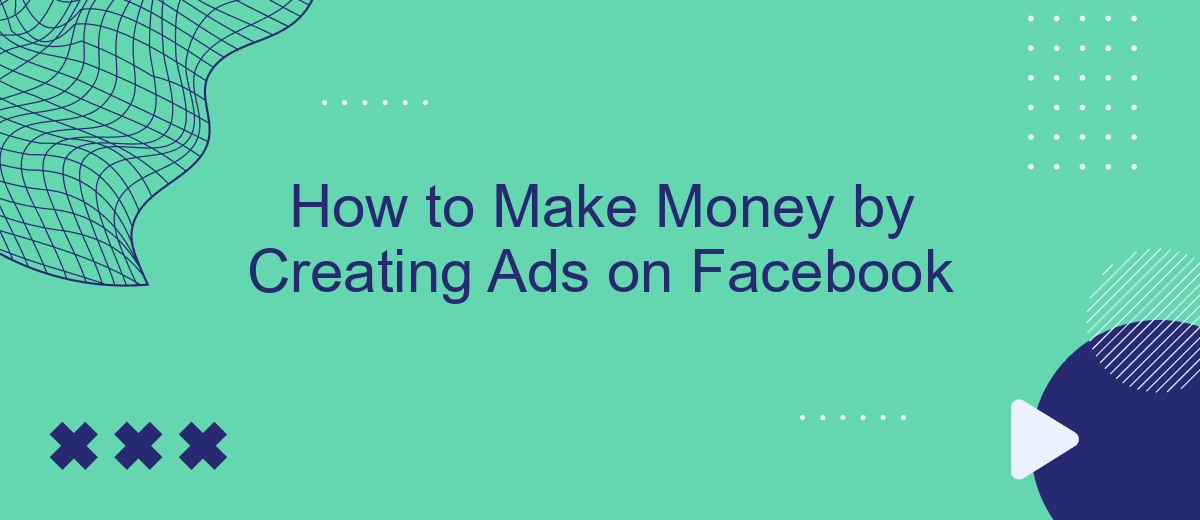 How to Make Money by Creating Ads on Facebook